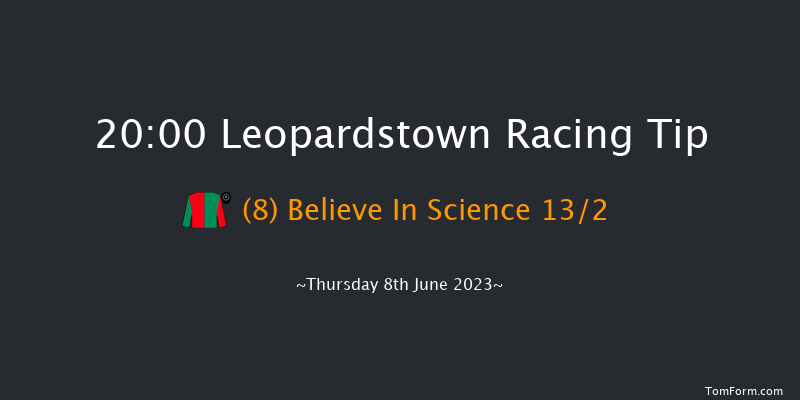 20:00 Leopardstown Racing Tip

(8) Believe In Science 13/2

~Thursday 8th June 2023~

TomForm.com